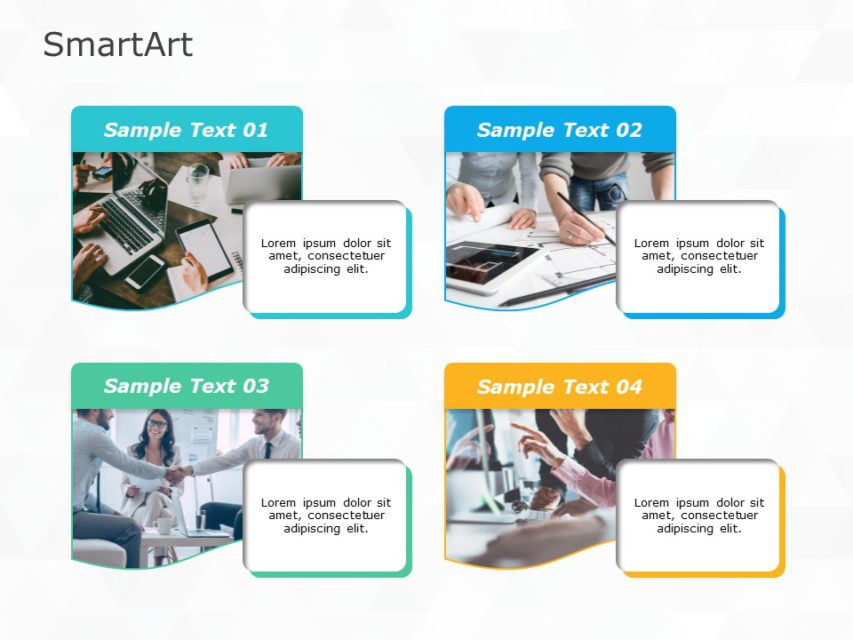 SmartArt

Sample Text 01

Lorem ipsum dolor sit amet, consectetuer adipiscing elit.

Sample Text 02

Lorem ipsum dolor sit amet, consectetuer adipiscing elit.

Sample Text 03

Lorem ipsum dolor sit amet, consectetuer adipiscing elit.

Sample Text 04

Lorem ipsum dolor sit amet, consectetuer adipiscing elit.